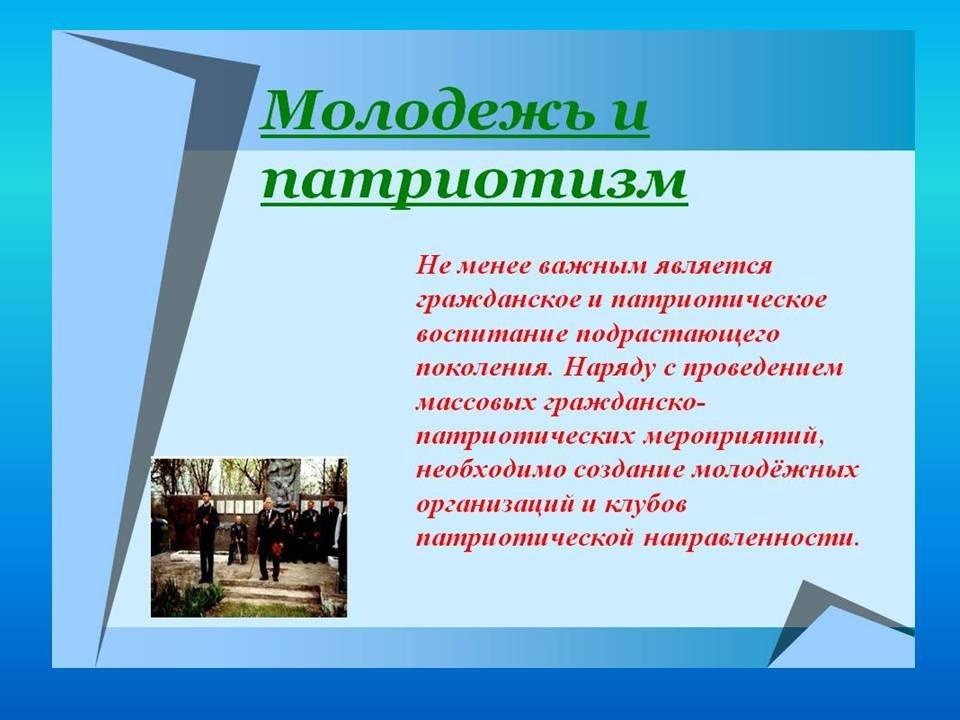 Молодежь и патриотизм

Не менее важным является гражданское и патриотическое воспитание подрастающего поколения. Наряду с проведением массовых гражданско-патриотических мероприятий, необходимо создание молодёжных организаций и клубов патриотической направленности.